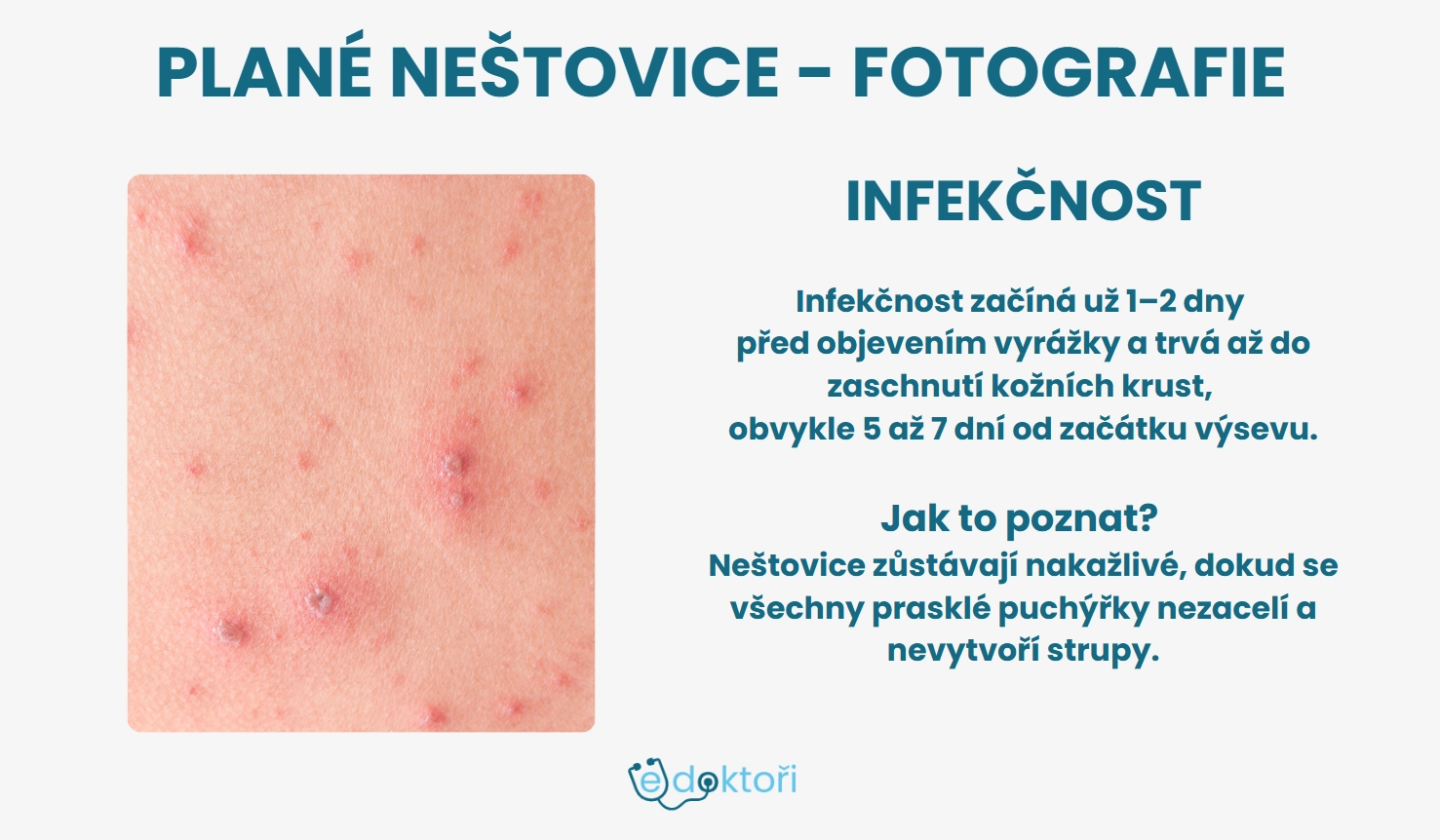 PLANÉ NEŠTOVICE – FOTOGRAFIE

INFEKČNOST

Infekčnost začíná už 1–2 dny před objevením vyrážky a trvá až do zaschnutí kožních krust, obvykle 5 až 7 dní od začátku výsevu.

Jak to poznat?
Neštovice zůstávají nakažlivé, dokud se všechny prasklé puchýřky nezacelí a nevytvoří strupy.

edoktoři